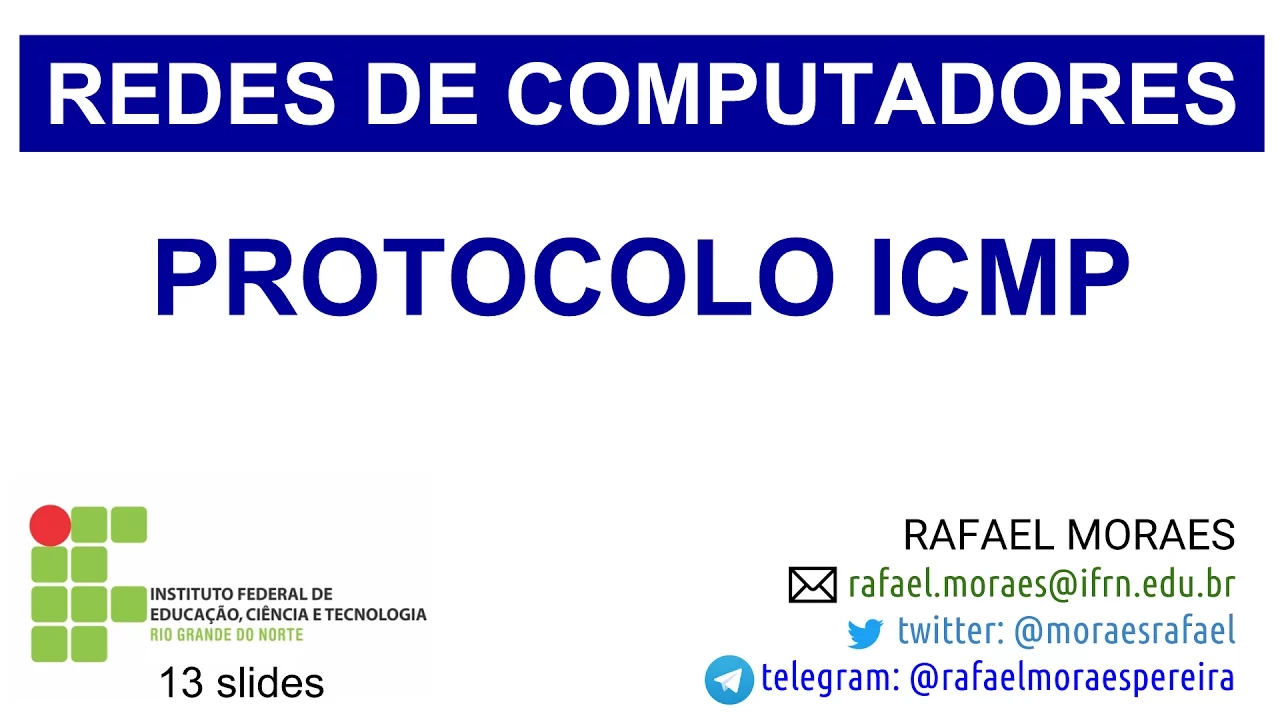 REDES DE COMPUTADORES

PROTOCOLO ICMP

INSTITUTO FEDERAL DE
EDUCAÇÃO, CIÊNCIA E TECNOLOGIA
RIO GRANDE DO NORTE

13 slides

RAFAEL MORAES

rafael.moraes@ifrn.edu.br

twitter: @moraesrafael

telegram: @rafaelmoraespereira